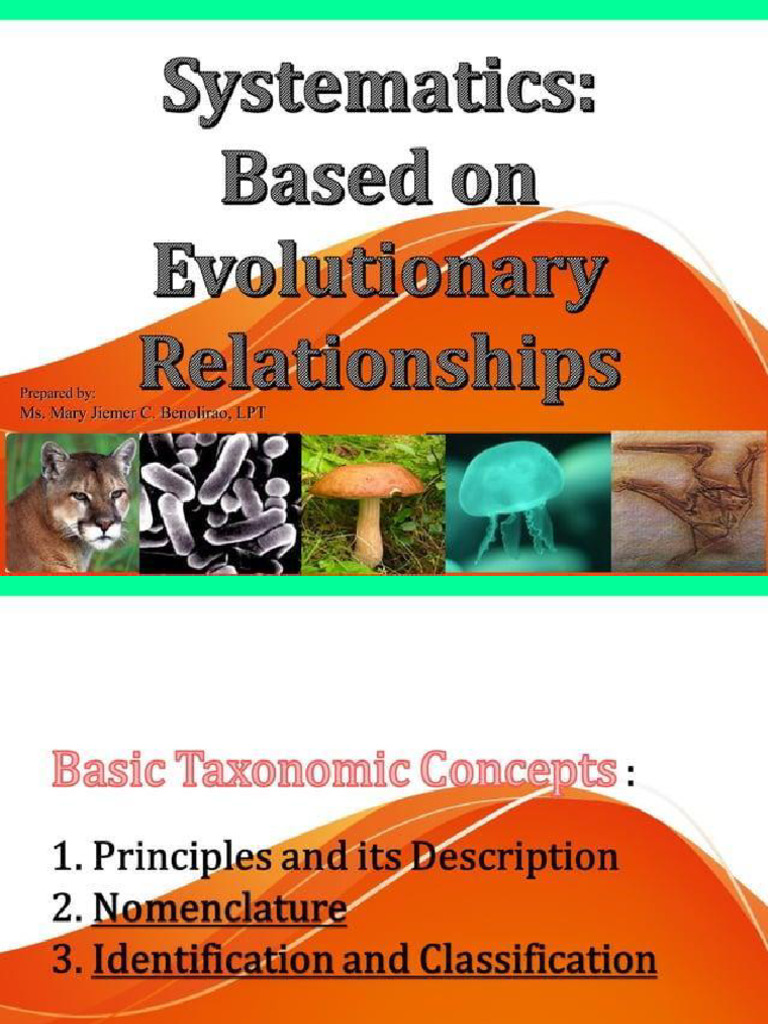 Systematics: Based on Evolutionary Relationships

Prepared by:
Ms. Mary Jiemer C. Benolirao, LPT

Basic Taxonomic Concepts :

1. Principles and its Description
2. Nomenclature
3. Identification and Classification